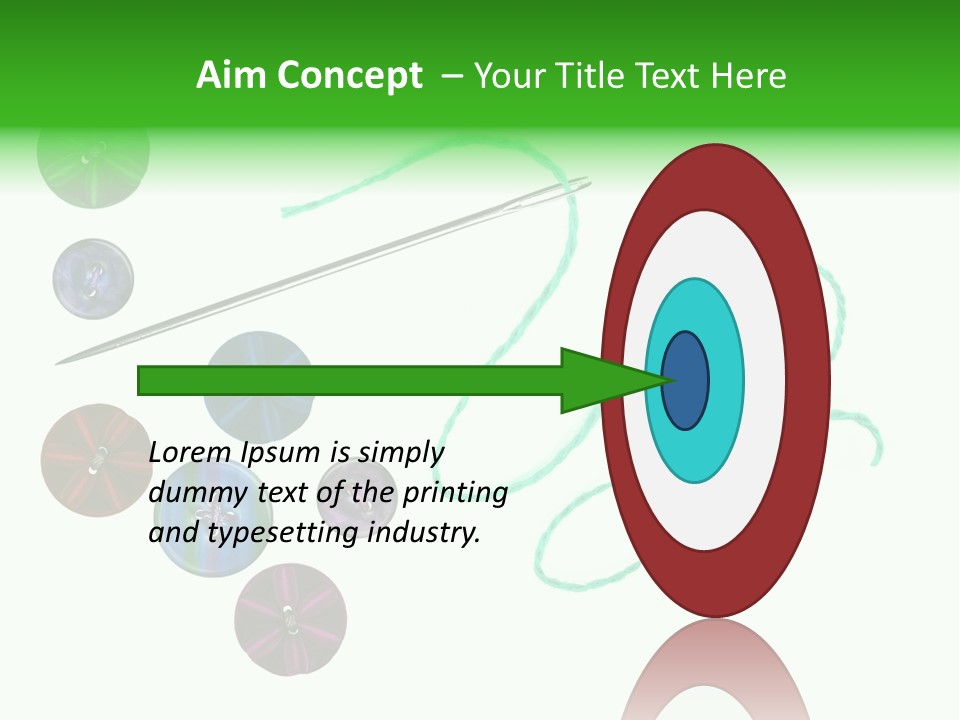 Aim Concept – Your Title Text Here

Lorem Ipsum is simply dummy text of the printing and typesetting industry.